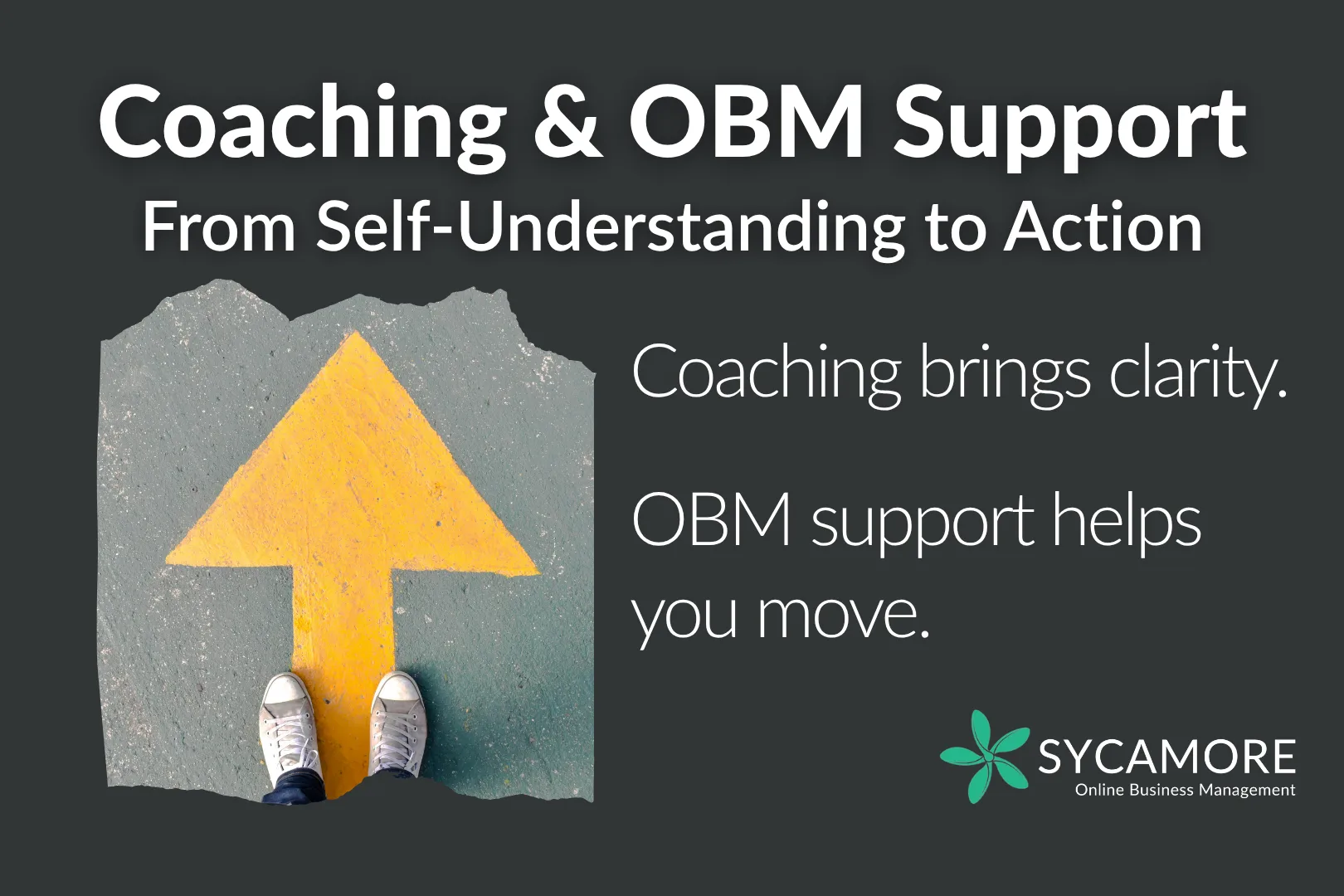 Coaching & OBM Support
From Self-Understanding to Action

Coaching brings clarity.

OBM support helps you move.

SYCAMORE
Online Business Management